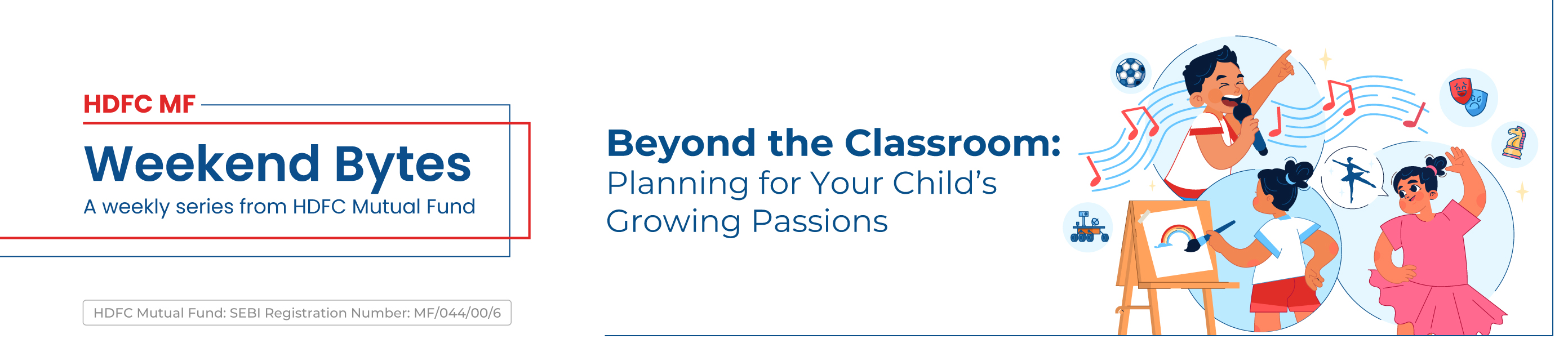 HDFC MF

Weekend Bytes

A weekly series from HDFC Mutual Fund

HDFC Mutual Fund: SEBI Registration Number: MF/044/00/6

Beyond the Classroom: Planning for Your Child's Growing Passions